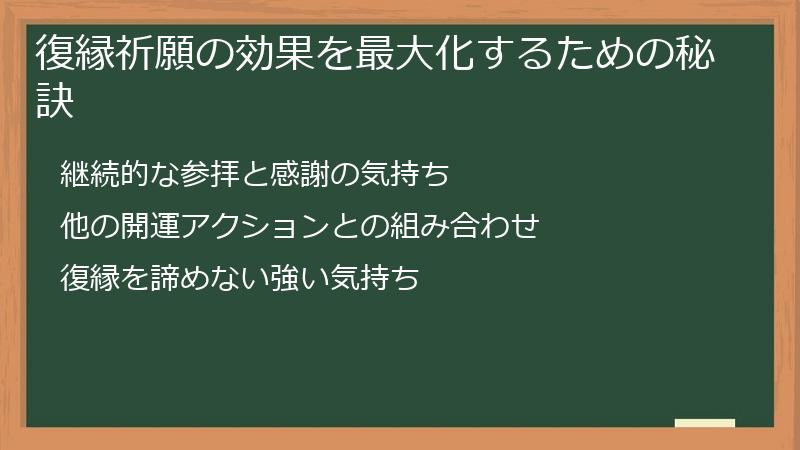 復縁祈願の効果を最大化するための秘訣

継続的な参拝と感謝の気持ち

他の開運アクションとの組み合わせ

復縁を諦めない強い気持ち